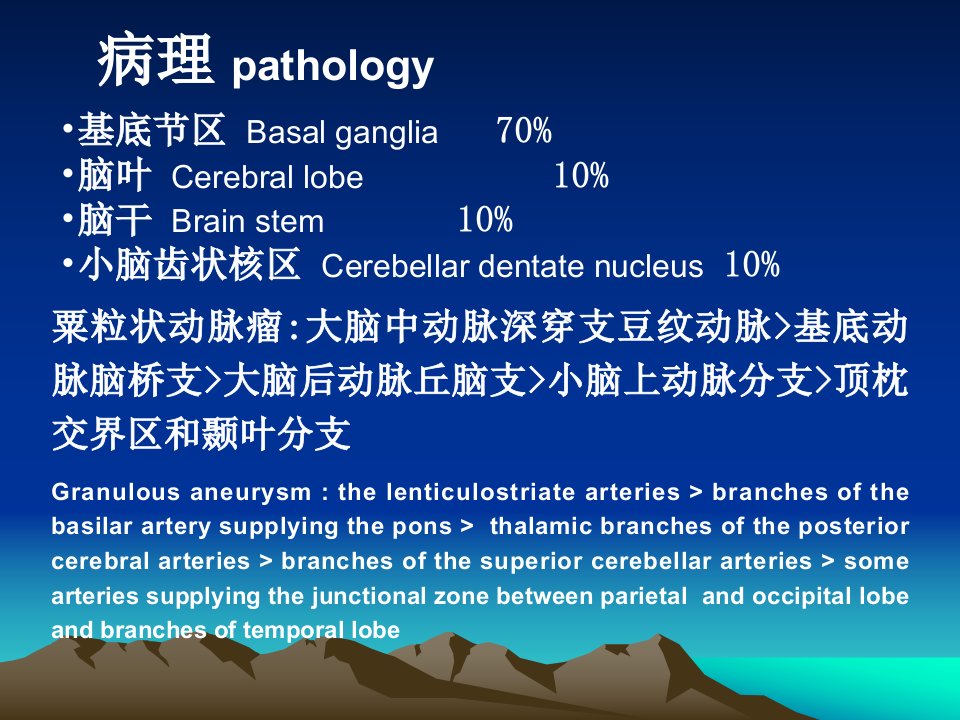 病理 pathology

•基底节区 Basal ganglia 70%
•脑叶 Cerebral lobe 10%
•脑干 Brain stem 10%
•小脑齿状核区 Cerebellar dentate nucleus 10%

粟粒状动脉瘤:大脑中动脉深穿支豆纹动脉>基底动脉脑桥支>大脑后动脉丘脑支>小脑上动脉分支>顶枕交界区和颞叶分支

Granulous aneurysm : the lenticulostriate arteries > branches of the basilar artery supplying the pons > thalamic branches of the posterior cerebral arteries > branches of the superior cerebellar arteries > some arteries supplying the junctional zone between parietal and occipital lobe and branches of temporal lobe